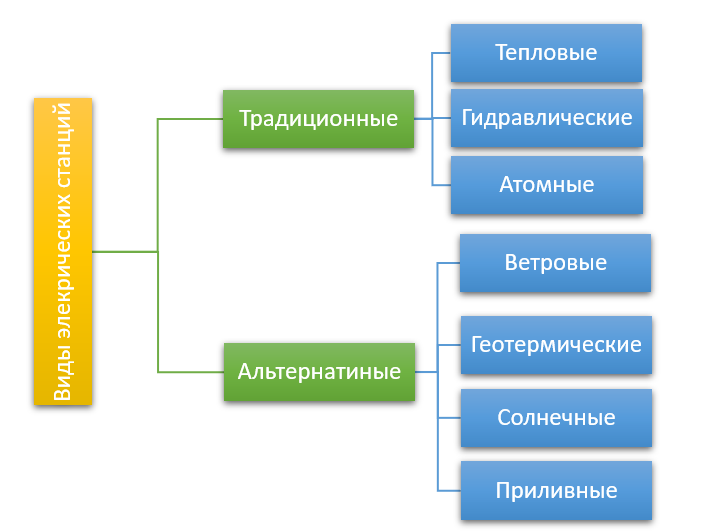 Виды элекрических станций

Традиционные

Тепловые

Гидравлические

Атомные

Альтернатиные

Ветровые

Геотермические

Солнечные

Приливные